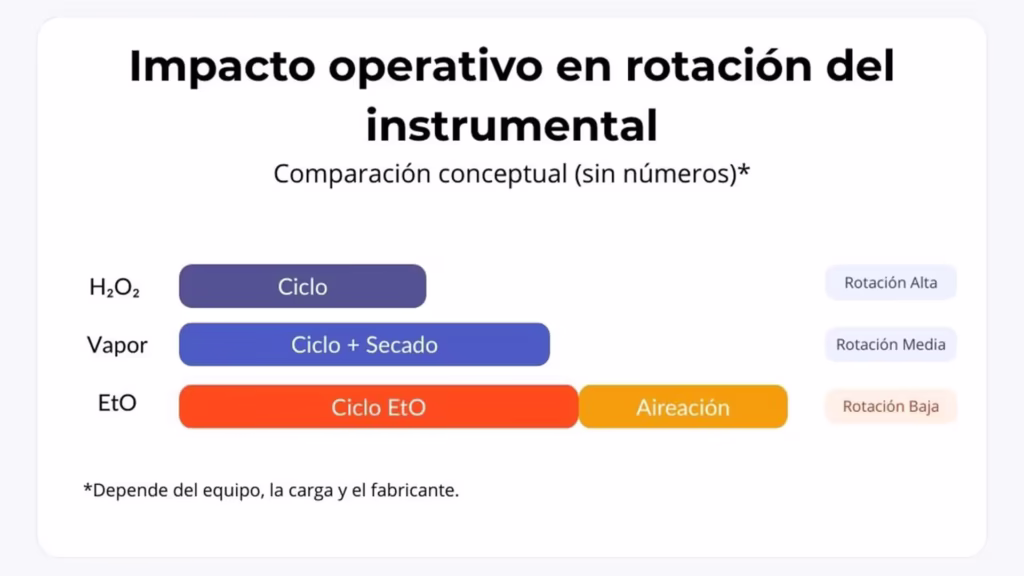 Impacto operativo en rotación del instrumental

Comparación conceptual (sin números)*

$H_2O_2$ Ciclo Rotación Alta

Vapor Ciclo + Secado Rotación Media

EtO Ciclo EtO Aireación Rotación Baja

*Depende del equipo, la carga y el fabricante.